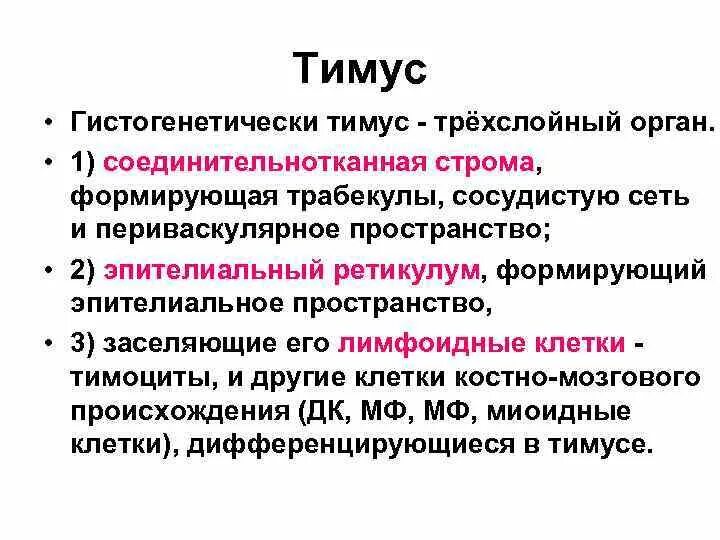 Тимус

• Гистогенетически тимус - трёхслойный орган.

• 1) соединительнотканная строма, формирующая трабекулы, сосудистую сеть и периваскулярное пространство;

• 2) эпителиальный ретикулум, формирующий эпителиальное пространство,

• 3) заселяющие его лимфоидные клетки - тимоциты, и другие клетки костно-мозгового происхождения (ДК, МФ, МФ, миоидные клетки), дифференцирующиеся в тимусе.